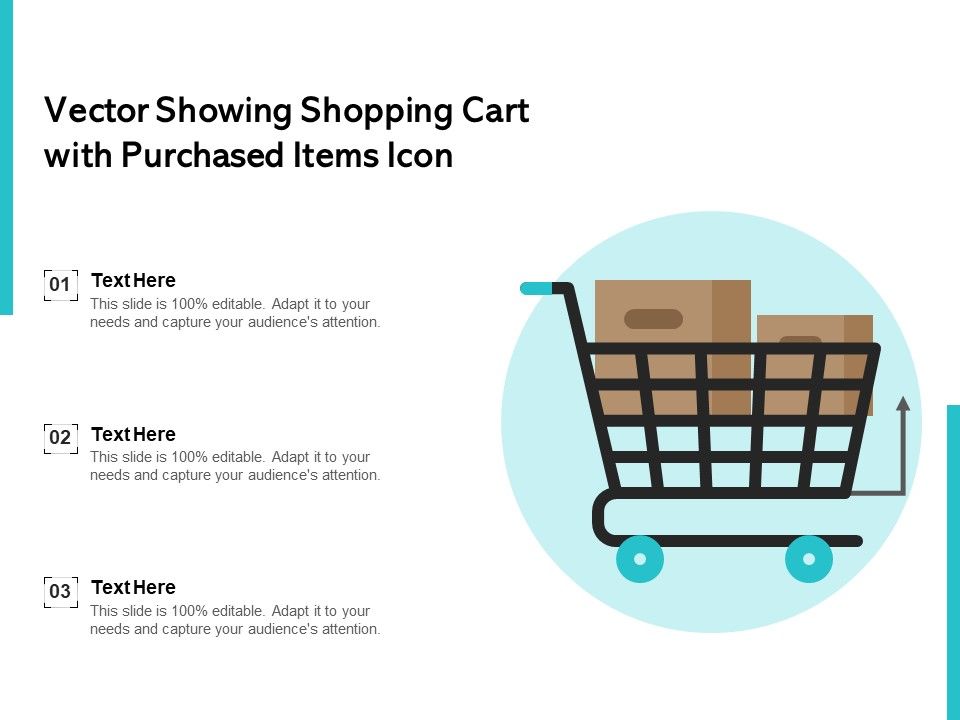 Vector Showing Shopping Cart with Purchased Items Icon

01
Text Here
This slide is 100% editable. Adapt it to your needs and capture your audience's attention.

02
Text Here
This slide is 100% editable. Adapt it to your needs and capture your audience's attention.

03
Text Here
This slide is 100% editable. Adapt it to your needs and capture your audience's attention.